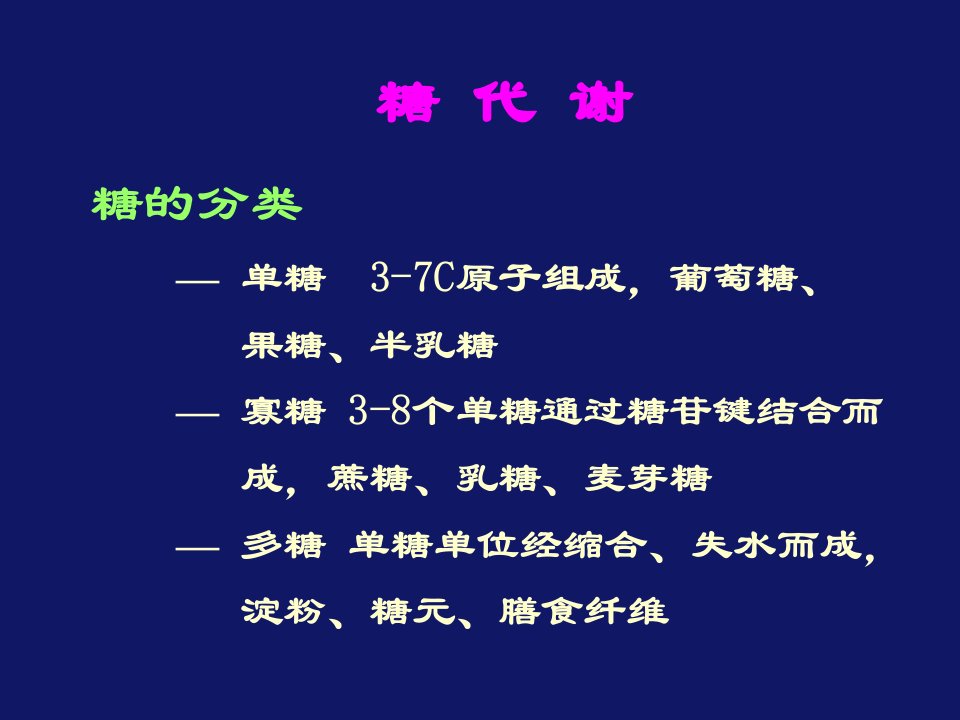 糖 代 谢

糖的分类

— 单糖 3-7C原子组成，葡萄糖、果糖、半乳糖

— 寡糖 3-8个单糖通过糖苷键结合而成，蔗糖、乳糖、麦芽糖

— 多糖 单糖单位经缩合、失水而成，淀粉、糖元、膳食纤维